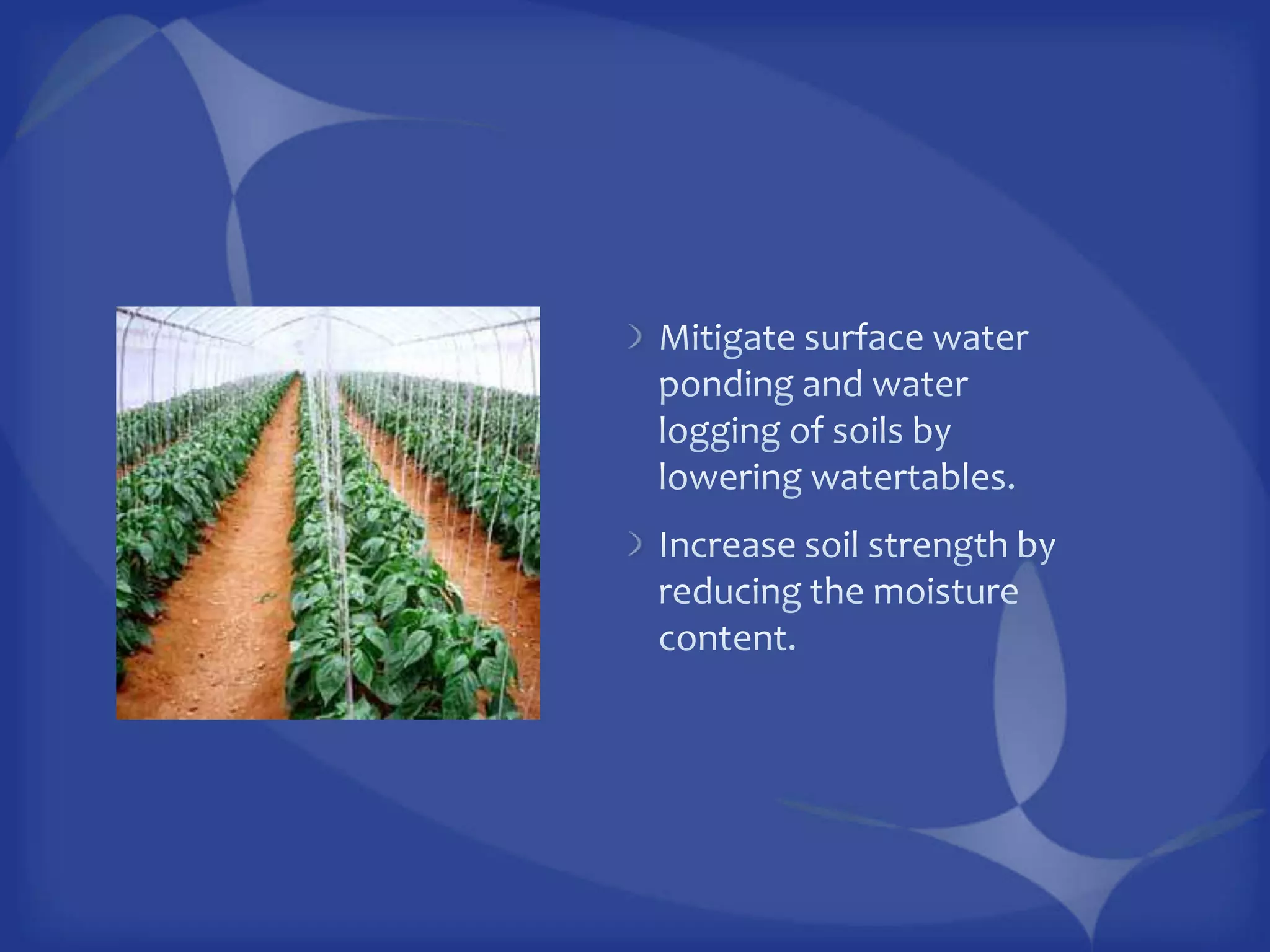 Mitigate surface water ponding and water logging of soils by lowering watertables.

Increase soil strength by reducing the moisture content.